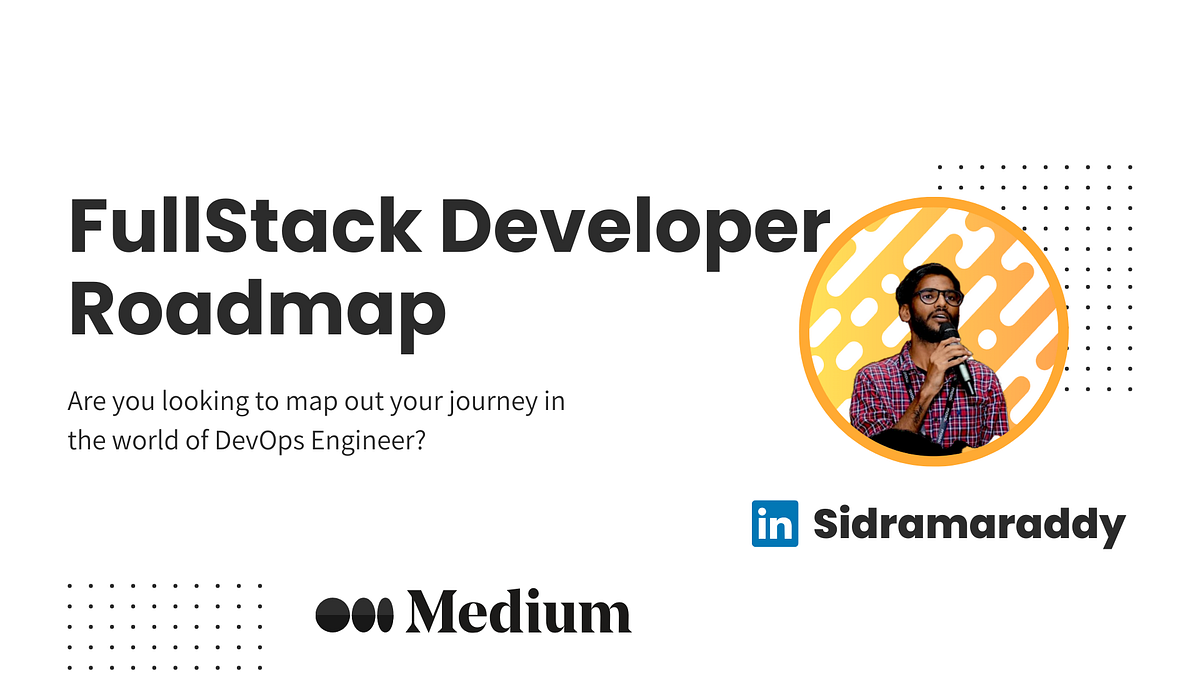 FullStack Developer Roadmap

Are you looking to map out your journey in the world of DevOps Engineer?

in Sidramaraddy

Medium